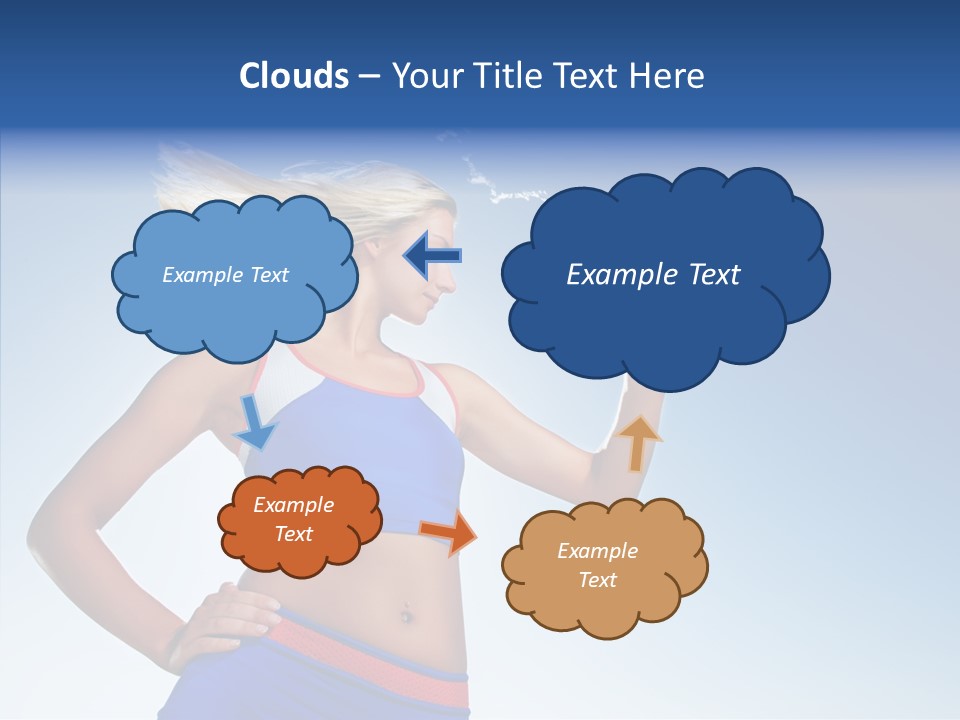 Clouds – Your Title Text Here

Example Text

Example Text

Example Text

Example Text